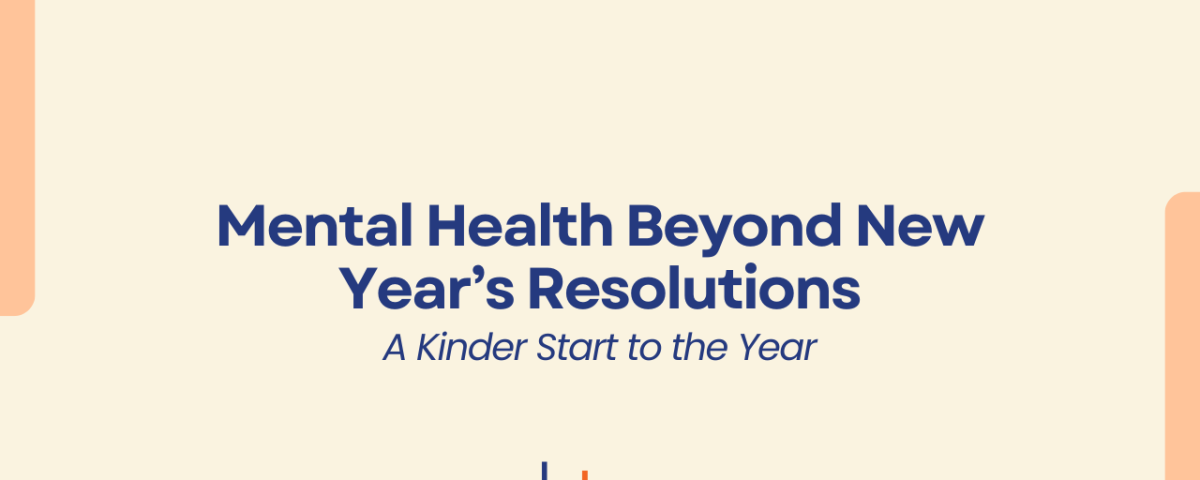 Mental Health Beyond New Year's Resolutions

A Kinder Start to the Year